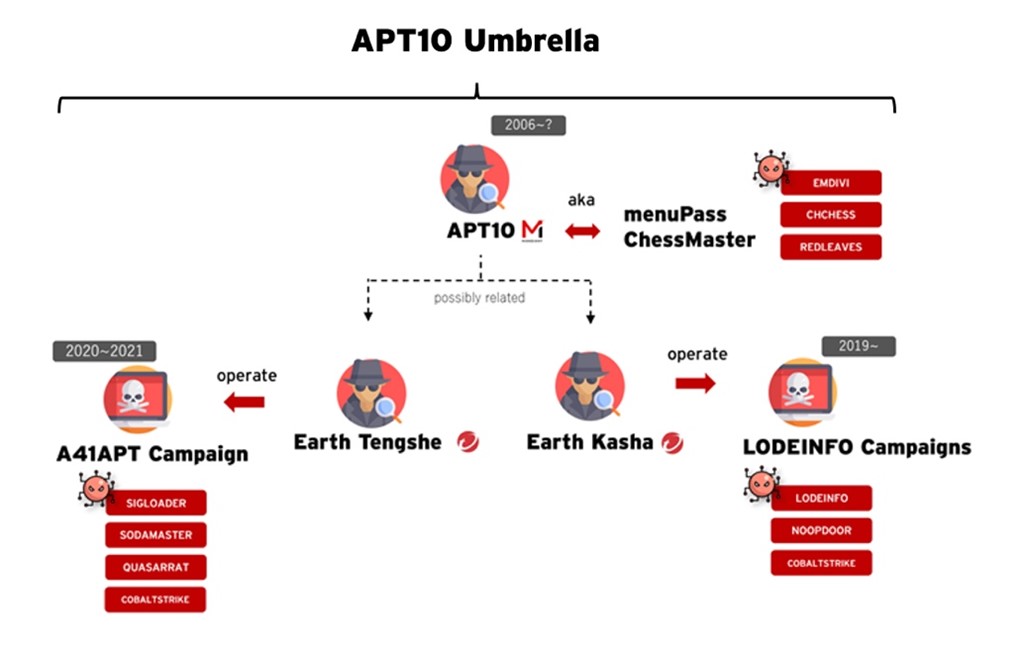 APT10 Umbrella

2006~?

APT10

aka

menuPass
ChessMaster

EMDIVI
CHCHESS
REDLEAVES

possibly related

2020~2021

operate

A41APT Campaign

SIGLOADER
SODAMASTER
QUASARRAT
COBALTSTRIKE

Earth Tengshe

Earth Kasha

operate

2019~

LODEINFO Campaigns

LODEINFO
NOOPDOOR
COBALTSTRIKE